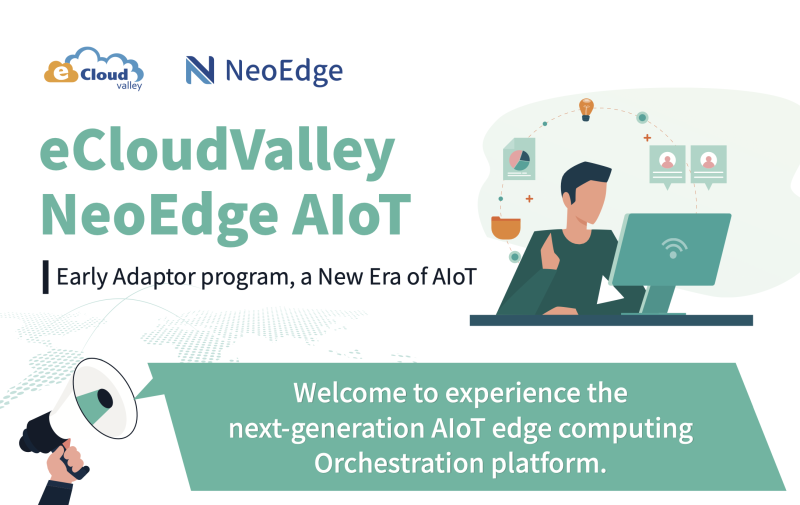 eCloud valley

NeoEdge

eCloudValley NeoEdge AIoT

Early Adaptor program, a New Era of AIoT

Welcome to experience the next-generation AIoT edge computing Orchestration platform.